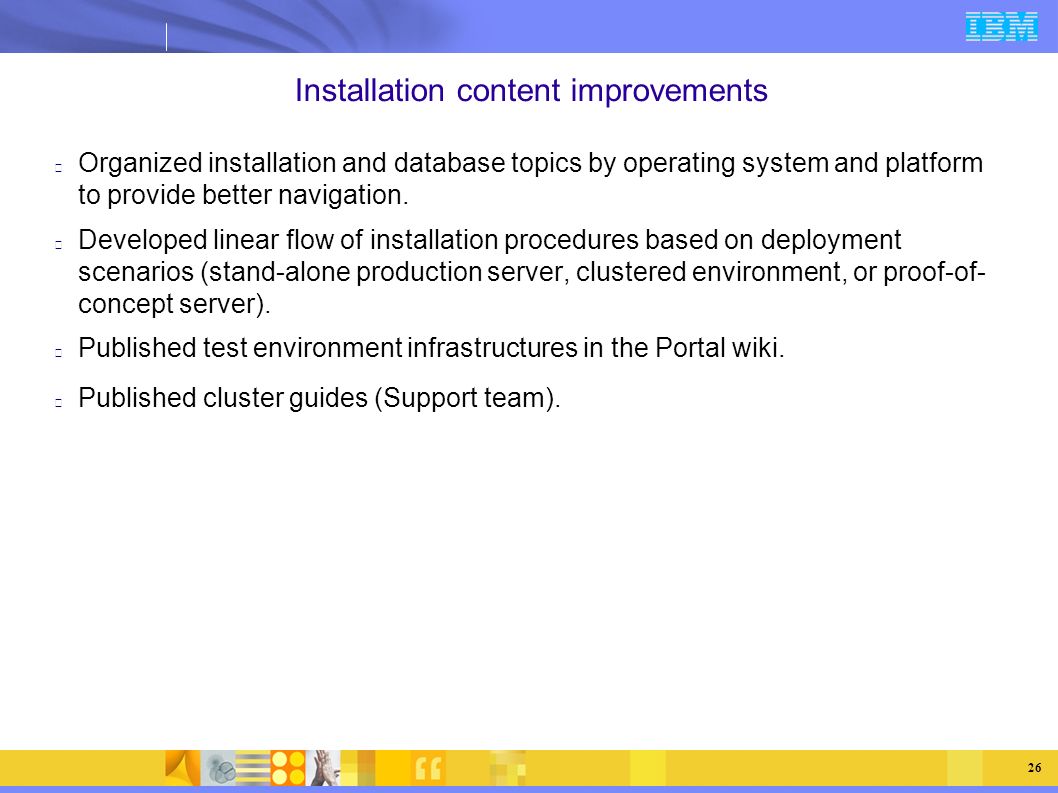 IBM

Installation content improvements

Organized installation and database topics by operating system and platform to provide better navigation.

Developed linear flow of installation procedures based on deployment scenarios (stand-alone production server, clustered environment, or proof-of-concept server).

Published test environment infrastructures in the Portal wiki.

Published cluster guides (Support team).

26